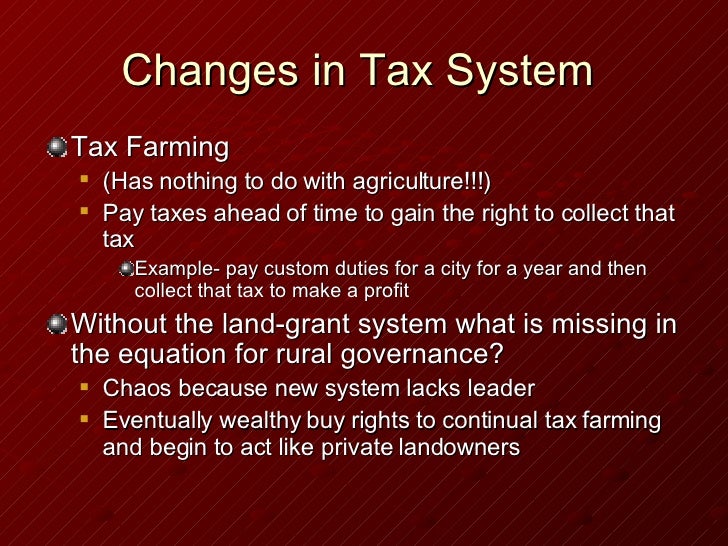 Changes in Tax System

Tax Farming

(Has nothing to do with agriculture!!!)

Pay taxes ahead of time to gain the right to collect that tax

Example- pay custom duties for a city for a year and then collect that tax to make a profit

Without the land-grant system what is missing in the equation for rural governance?

Chaos because new system lacks leader

Eventually wealthy buy rights to continual tax farming and begin to act like private landowners